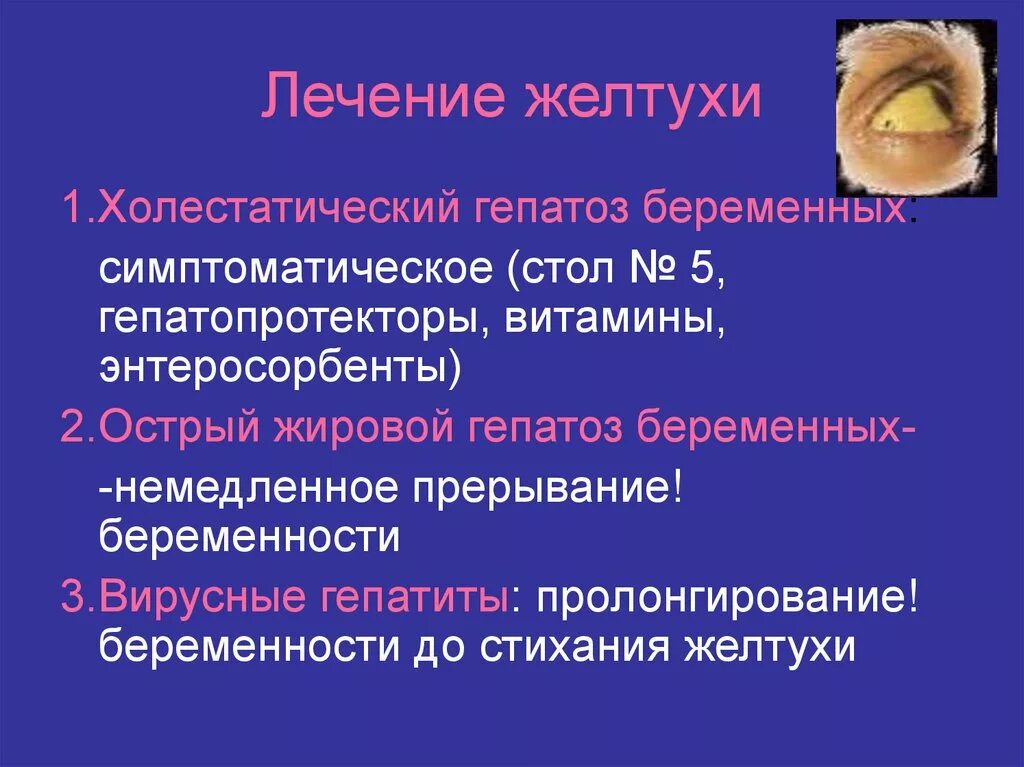 Лечение желтухи

1.Холестатический гепатоз беременных: симптоматическое (стол № 5, гепатопротекторы, витамины, энтеросорбенты)

2.Острый жировой гепатоз беременных- -немедленное прерывание! беременности

3.Вирусные гепатиты: пролонгирование! беременности до стихания желтухи